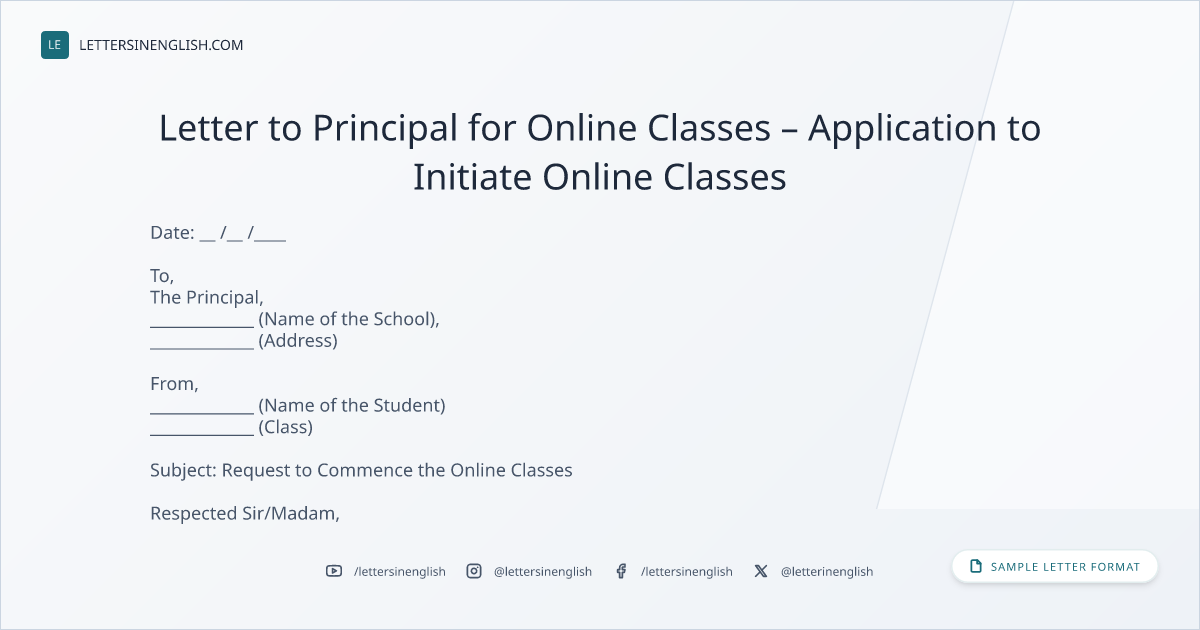 LE LETTERSINENGLISH.COM

Letter to Principal for Online Classes – Application to Initiate Online Classes

Date: __ /__ /____

To,
The Principal,
____________ (Name of the School),
____________ (Address)

From,
____________ (Name of the Student)
____________ (Class)

Subject: Request to Commence the Online Classes

Respected Sir/Madam,

/lettersinenglish @lettersinenglish /lettersinenglish @letterinenglish

SAMPLE LETTER FORMAT